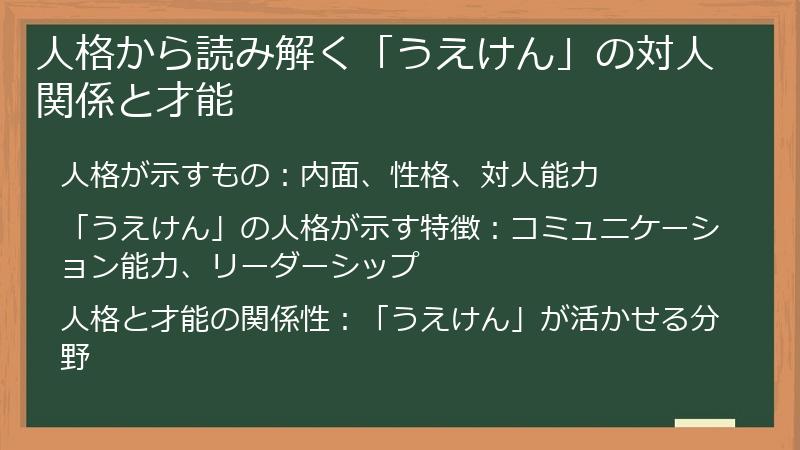 人格から読み解く「うえけん」の対人関係と才能

人格が示すもの：内面、性格、対人能力

「うえけん」の人格が示す特徴：コミュニケーション能力、リーダーシップ

人格と才能の関係性：「うえけん」が活かせる分野